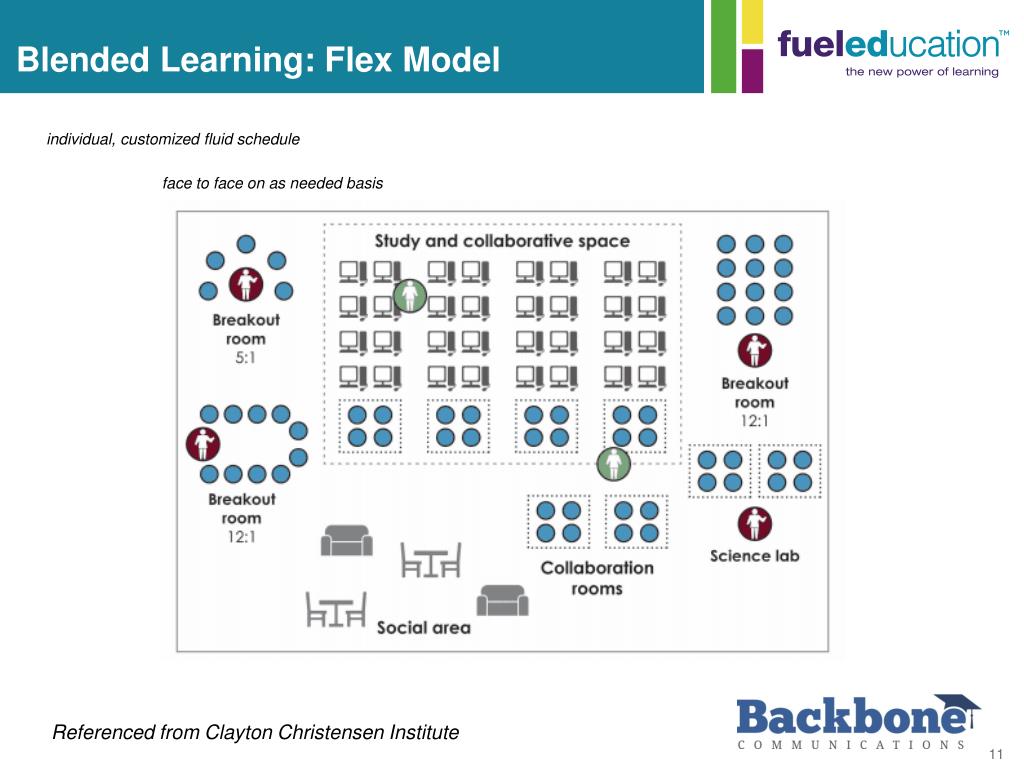 Blended Learning: Flex Model

fueleducation™
the new power of learning

individual, customized fluid schedule

face to face on as needed basis

Study and collaborative space

Breakout room 5:1

Breakout room 12:1

Breakout room 12:1

Science lab

Collaboration rooms

Social area

Referenced from Clayton Christensen Institute

Backbone
COMMUNICATIONS

11